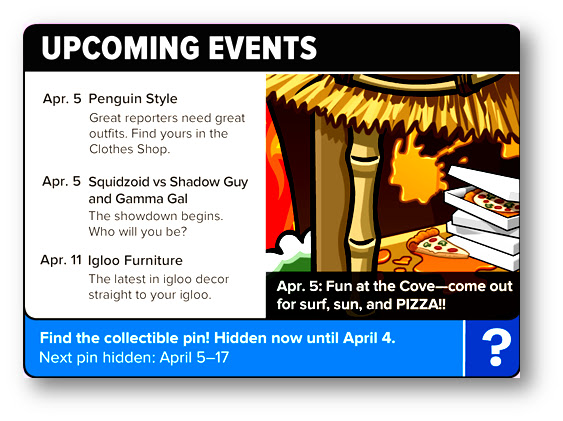 UPCOMING EVENTS

Apr. 5 Penguin Style
Great reporters need great outfits. Find yours in the Clothes Shop.

Apr. 5 Squidzoid vs Shadow Guy and Gamma Gal
The showdown begins. Who will you be?

Apr. 11 Igloo Furniture
The latest in igloo decor straight to your igloo.

Apr. 5: Fun at the Cove—come out for surf, sun, and PIZZA!!

Find the collectible pin! Hidden now until April 4.
Next pin hidden: April 5–17

?